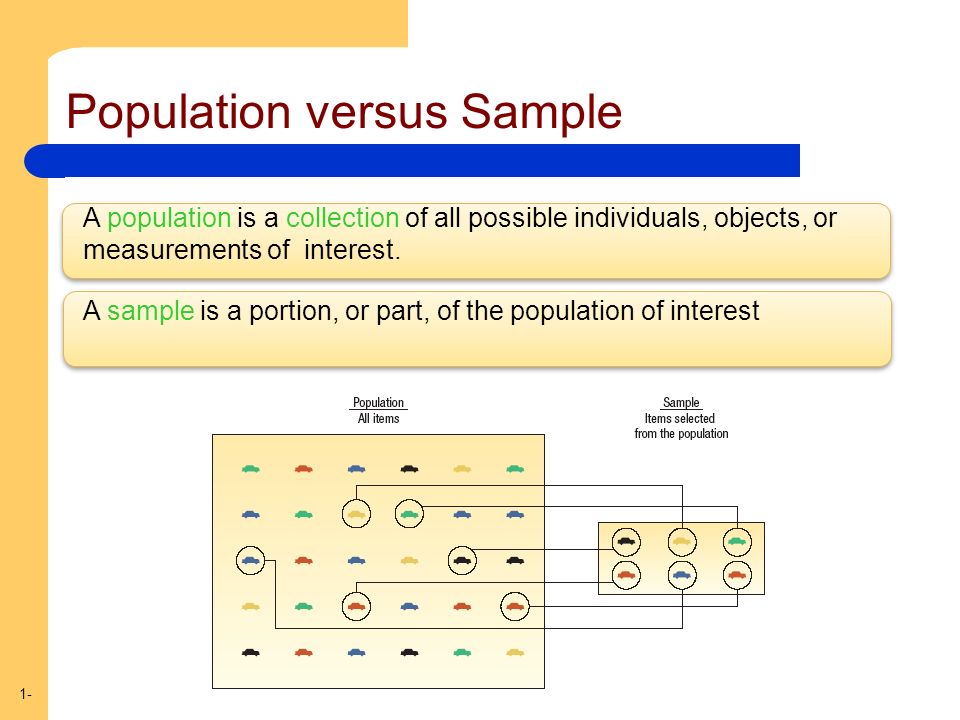 Population versus Sample

A population is a collection of all possible individuals, objects, or measurements of interest.

A sample is a portion, or part, of the population of interest

Population
All items

Sample
Items selected from the population

1-